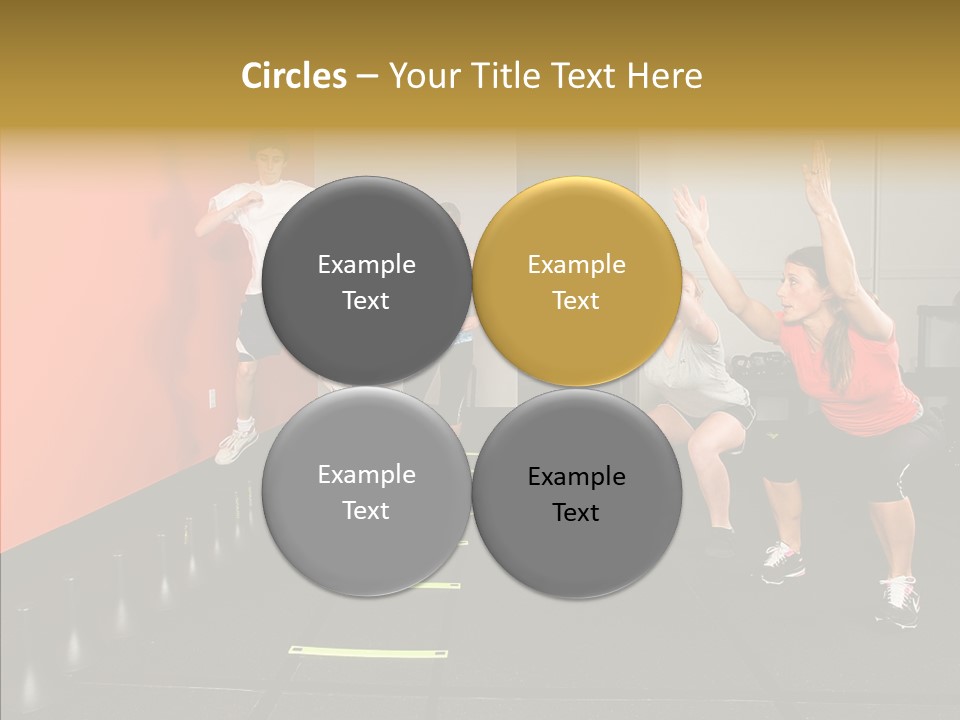 Circles – Your Title Text Here

Example Text

Example Text

Example Text

Example Text